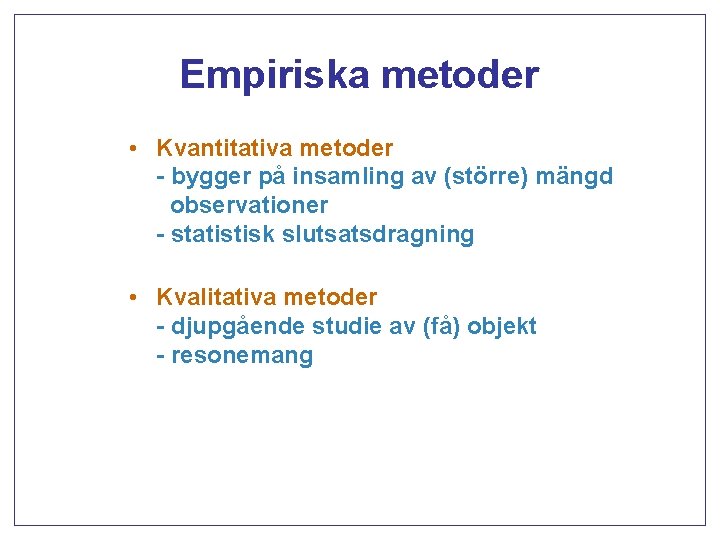 Empiriska metoder

• Kvantitativa metoder
- bygger på insamling av (större) mängd observationer
- statistisk slutsatsdragning

• Kvalitativa metoder
- djupgående studie av (få) objekt
- resonemang